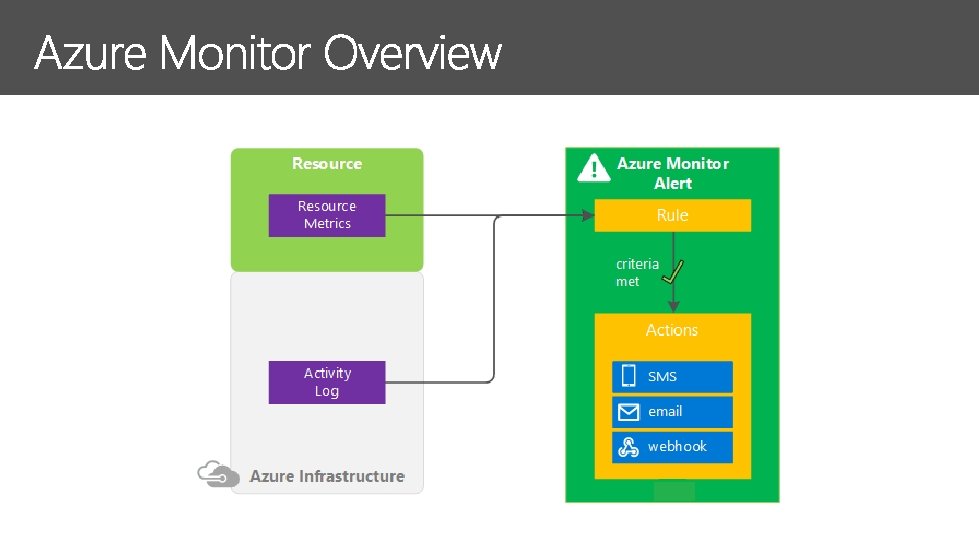 Azure Monitor Overview

Resource

Resource Metrics

Activity Log

Azure Infrastructure

Azure Monitor Alert

Rule

criteria met

Actions

SMS

email

webhook